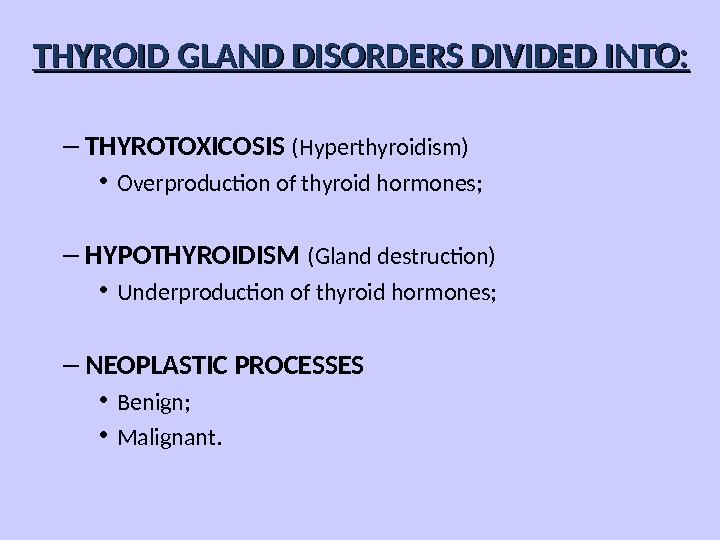 THYROID GLAND DISORDERS DIVIDED INTO:

– THYROTOXICOSIS (Hyperthyroidism)
• Overproduction of thyroid hormones;

– HYPOTHYROIDISM (Gland destruction)
• Underproduction of thyroid hormones;

– NEOPLASTIC PROCESSES
• Benign;
• Malignant.